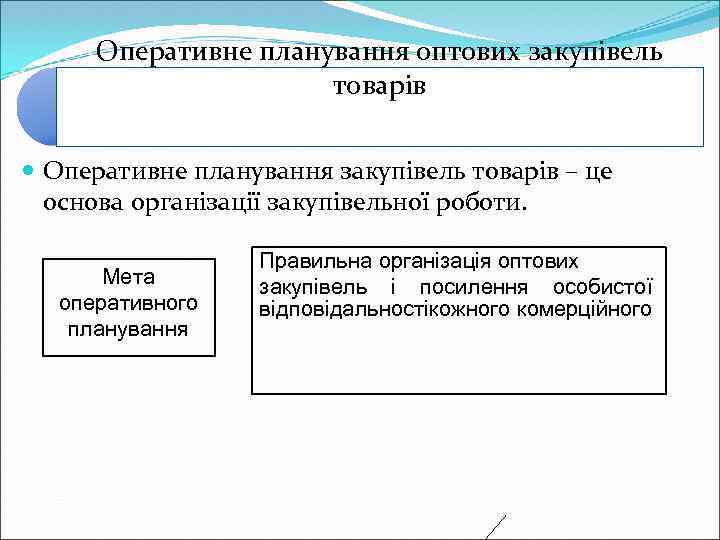 Оперативне планування оптових закупівель товарів

Оперативне планування закупівель товарів – це основа організації закупівельної роботи.

Мета оперативного планування

Правильна організація оптових закупівель і посилення особистої відповідальностікожного комерційного